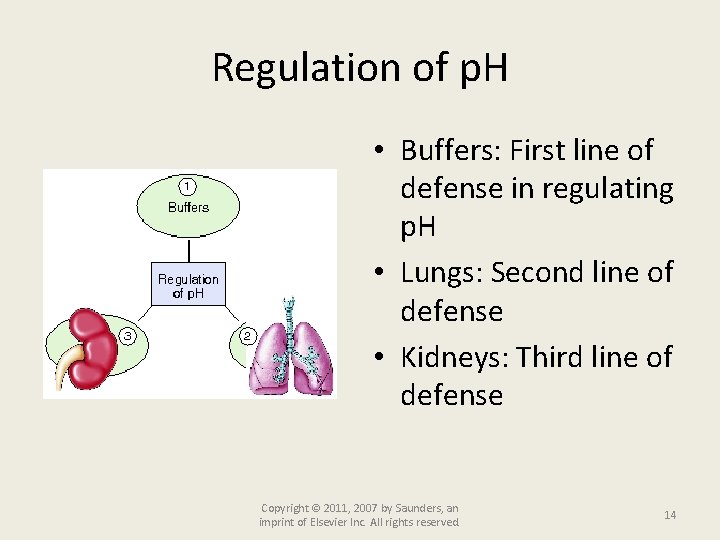 Regulation of pH

1
Buffers

Regulation of pH

3

2

• Buffers: First line of defense in regulating pH
• Lungs: Second line of defense
• Kidneys: Third line of defense

Copyright © 2011, 2007 by Saunders, an imprint of Elsevier Inc. All rights reserved.

14